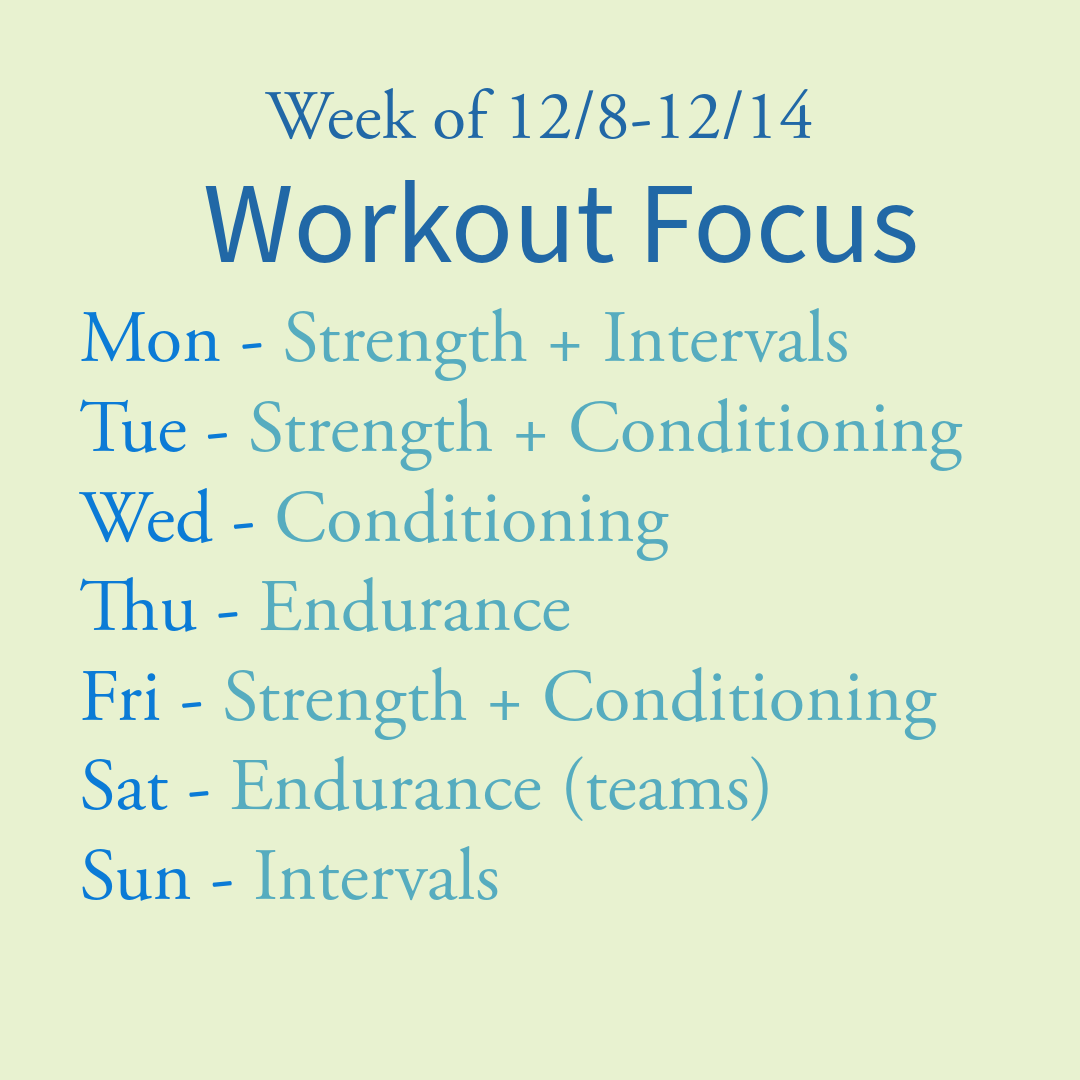 Week of 12/8-12/14

Workout Focus

Mon - Strength + Intervals
Tue - Strength + Conditioning
Wed - Conditioning
Thu - Endurance
Fri - Strength + Conditioning
Sat - Endurance (teams)
Sun - Intervals